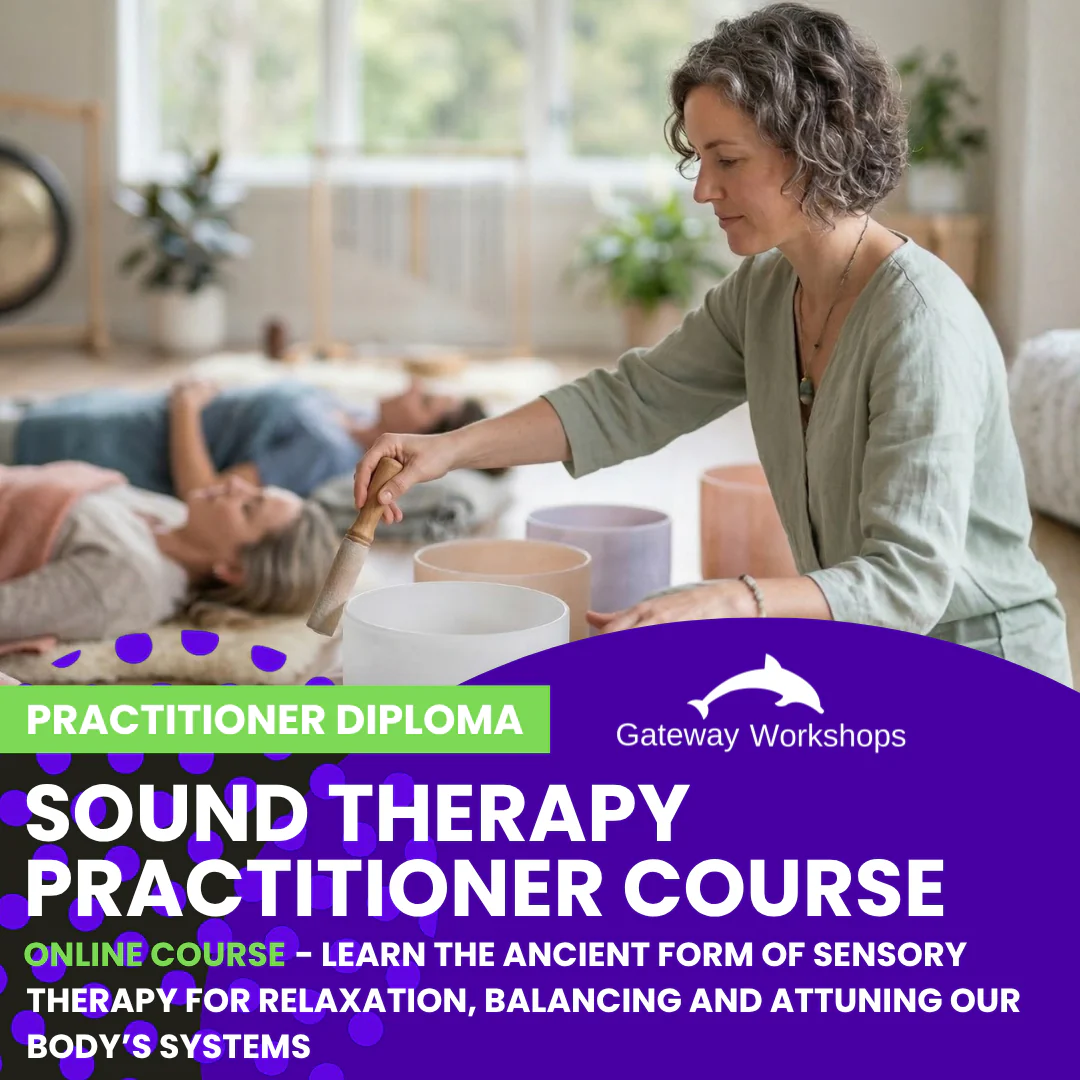 PRACTITIONER DIPLOMA

Gateway Workshops

SOUND THERAPY PRACTITIONER COURSE

ONLINE COURSE - LEARN THE ANCIENT FORM OF SENSORY THERAPY FOR RELAXATION, BALANCING AND ATTUNING OUR BODY'S SYSTEMS